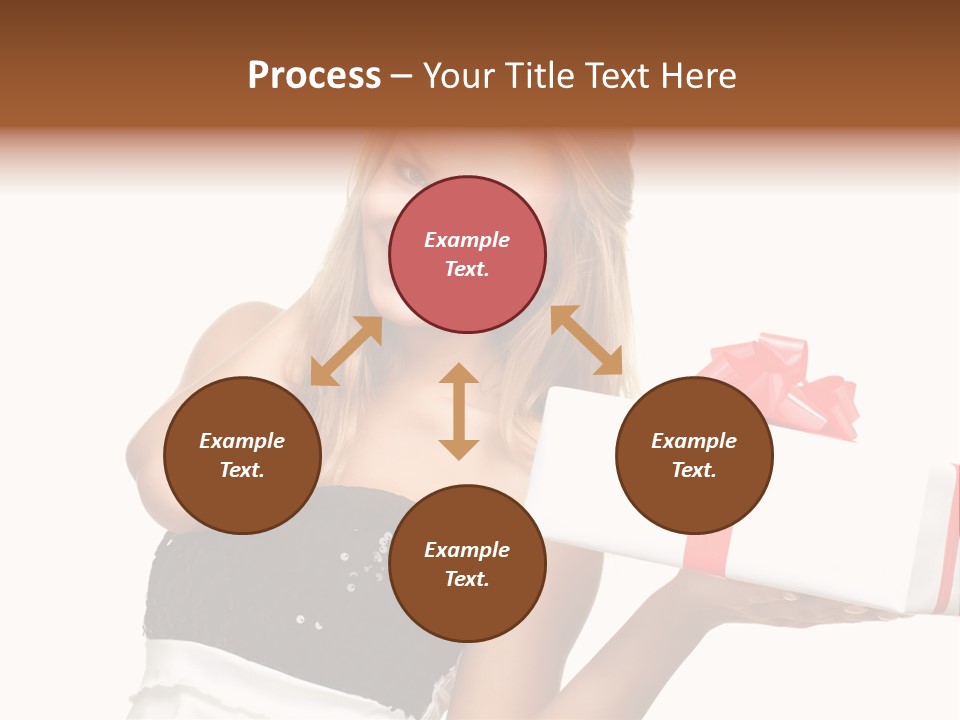 Process – Your Title Text Here

Example Text.

Example Text.

Example Text.

Example Text.